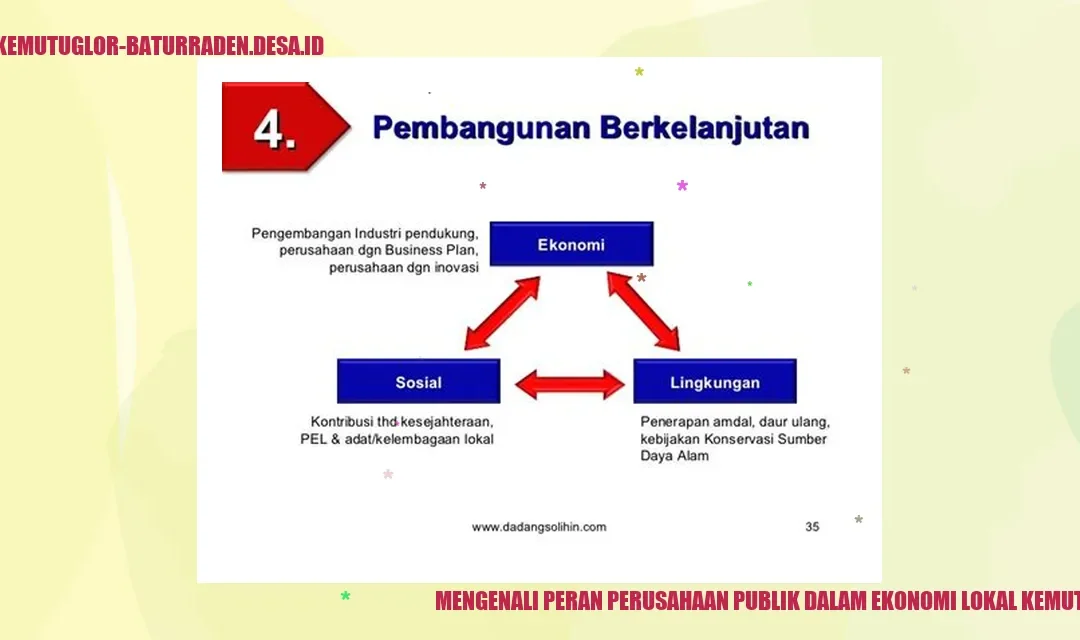 KEMUTUGLOR-BATURRADEN.DESA.ID

4. Pembangunan Berkelanjutan

Pengembangan Industri pendukung, perusahaan dgn Business Plan, perusahaan dgn inovasi

Ekonomi

Sosial

Lingkungan

Kontribusi thd kesejahteraan, PEL & adat/kelembagaan lokal

Penerapan amdal, daur ulang, kebijakan Konservasi Sumber Daya Alam

www.dadangsolihin.com

35

MENGENALI PERAN PERUSAHAAN PUBLIK DALAM EKONOMI LOKAL KEMUT